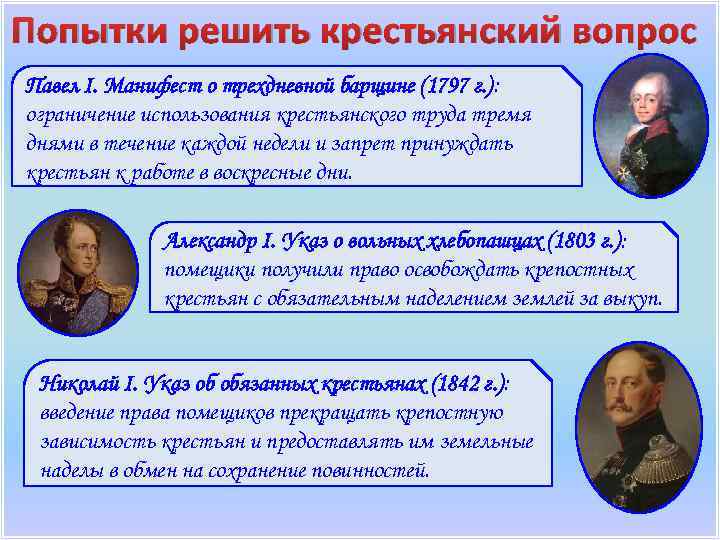 Попытки решить крестьянский вопрос

Павел I. Манифест о трехдневной барщине (1797 г.): ограничение использования крестьянского труда тремя днями в течение каждой недели и запрет принуждать крестьян к работе в воскресные дни.

Александр I. Указ о вольных хлебопашцах (1803 г.): помещики получили право освобождать крепостных крестьян с обязательным наделением землей за выкуп.

Николай I. Указ об обязанных крестьянах (1842 г.): введение права помещиков прекращать крепостную зависимость крестьян и предоставлять им земельные наделы в обмен на сохранение повинностей.